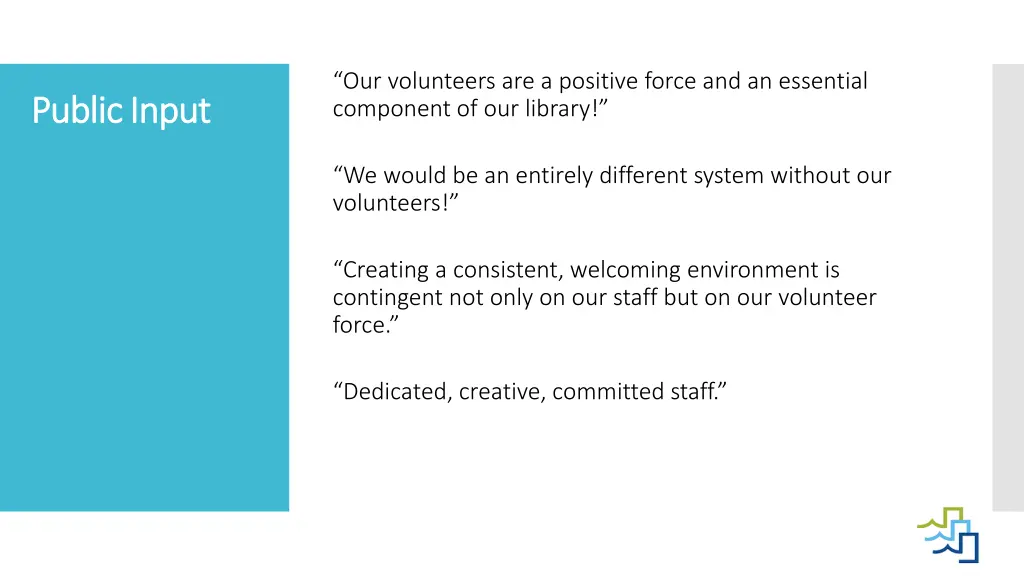 Public Input

“Our volunteers are a positive force and an essential component of our library!”

“We would be an entirely different system without our volunteers!”

“Creating a consistent, welcoming environment is contingent not only on our staff but on our volunteer force.”

“Dedicated, creative, committed staff.”